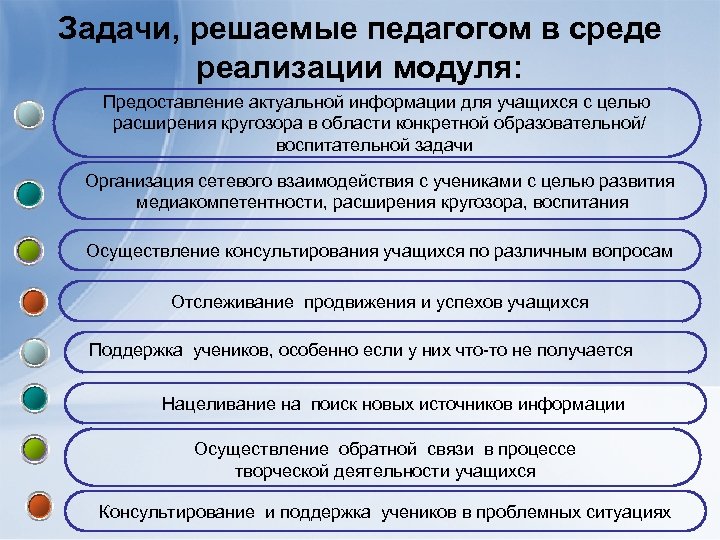 Задачи, решаемые педагогом в среде реализации модуля:

Предоставление актуальной информации для учащихся с целью расширения кругозора в области конкретной образовательной/ воспитательной задачи

Организация сетевого взаимодействия с учениками с целью развития медиакомпетентности, расширения кругозора, воспитания

Осуществление консультирования учащихся по различным вопросам

Отслеживание продвижения и успехов учащихся

Поддержка учеников, особенно если у них что-то не получается

Нацеливание на поиск новых источников информации

Осуществление обратной связи в процессе творческой деятельности учащихся

Консультирование и поддержка учеников в проблемных ситуациях